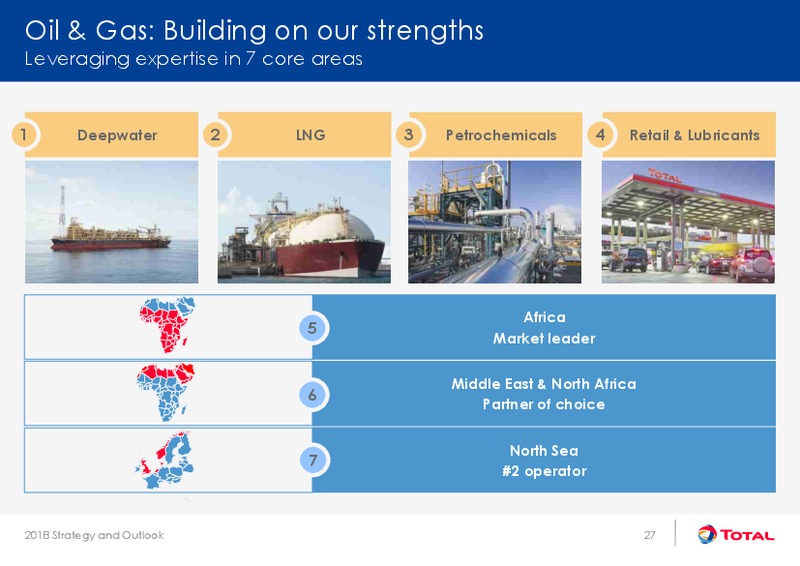 Oil & Gas: Building on our strengths
Leveraging expertise in 7 core areas

1 Deepwater
2 LNG
3 Petrochemicals
4 Retail & Lubricants

TOTAL

5 Africa
Market leader

6 Middle East & North Africa
Partner of choice

7 North Sea
#2 operator

2018 Strategy and Outlook
27
TOTAL